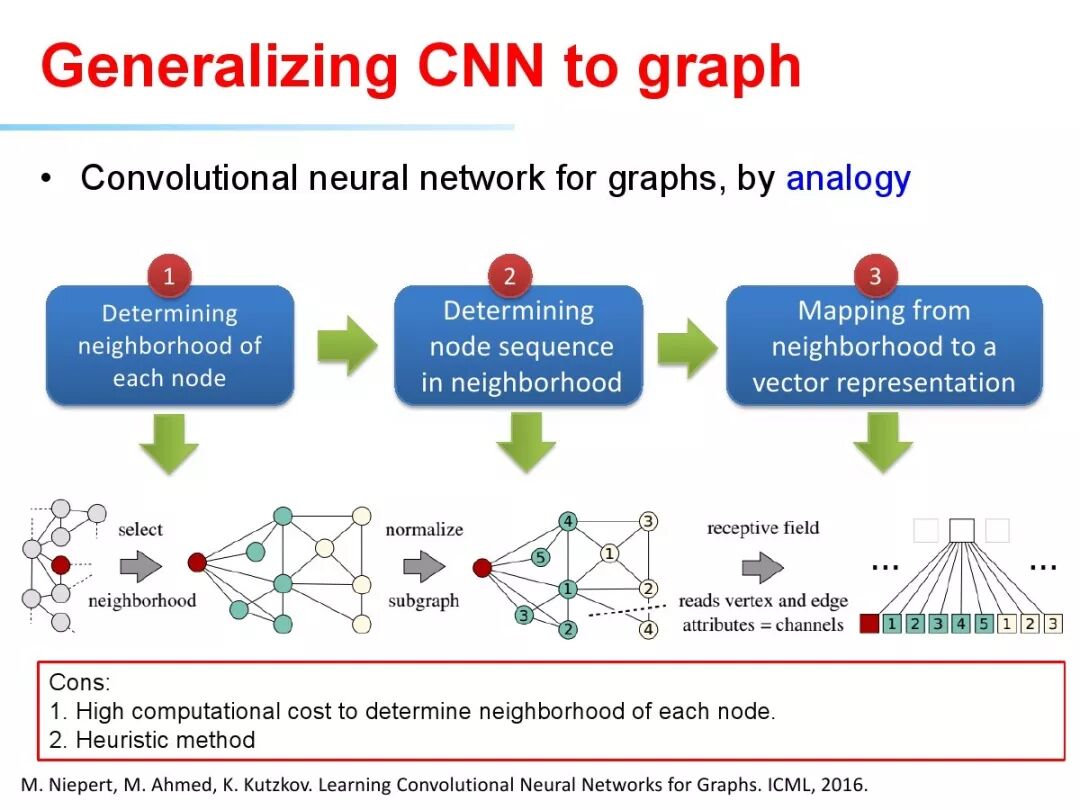 Generalizing CNN to graph

• Convolutional neural network for graphs, by analogy

1
Determining neighborhood of each node

2
Determining node sequence in neighborhood

3
Mapping from neighborhood to a vector representation

select
neighborhood

normalize
subgraph

4 3 5 1 1 2 3 2 4

receptive field
reads vertex and edge attributes = channels

... ...
1 2 3 4 5 1 2 3

Cons:
1. High computational cost to determine neighborhood of each node.
2. Heuristic method

M. Niepert, M. Ahmed, K. Kutzkov. Learning Convolutional Neural Networks for Graphs. ICML, 2016.